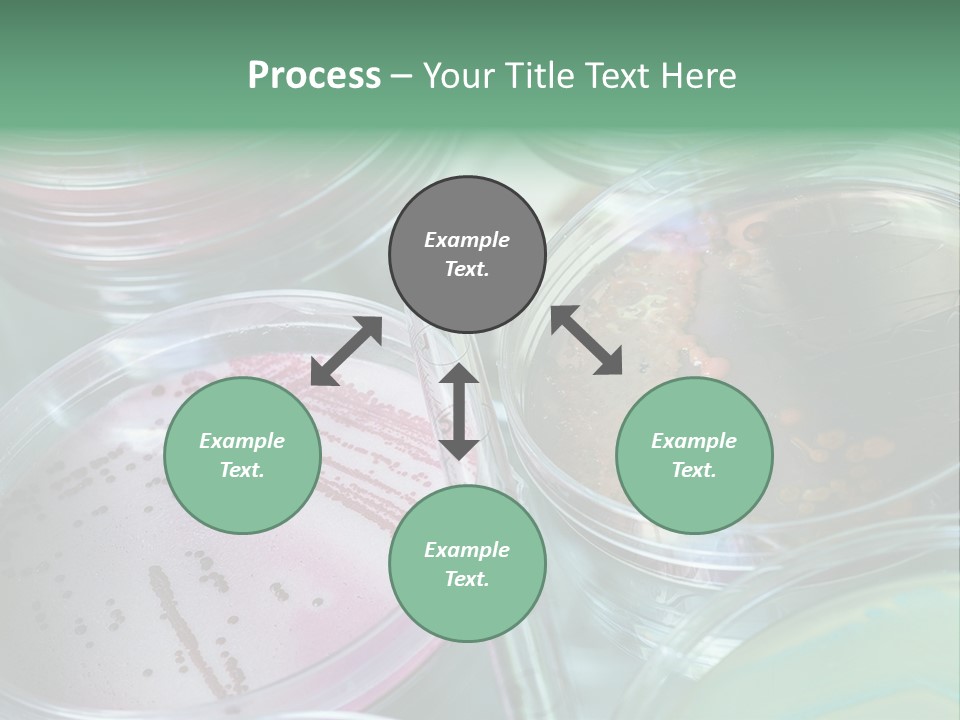 Process – Your Title Text Here

Example Text.

Example Text.

Example Text.

Example Text.